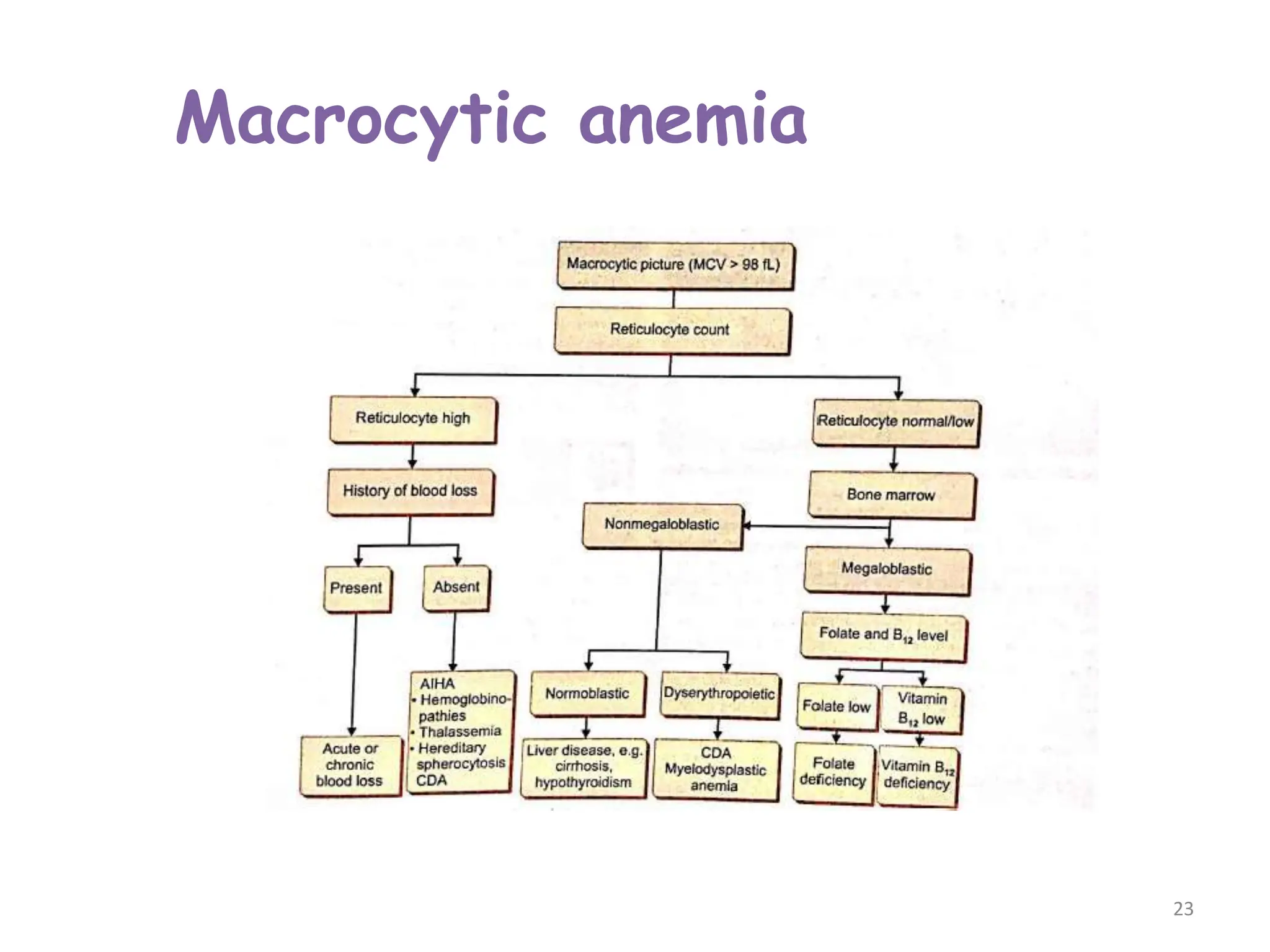 Macrocytic anemia

Macrocytic picture (MCV > 98 fL)

Reticulocyte count

Reticulocyte high

History of blood loss

Present

Absent

Acute or chronic blood loss

AIHA
• Hemoglobinopathies
• Thalassemia
• Hereditary spherocytosis
CDA

Reticulocyte normal/low

Bone marrow

Nonmegaloblastic

Normoblastic

Liver disease, e.g. cirrhosis, hypothyroidism

Dyserythropoietic

CDA
Myelodysplastic anemia

Megaloblastic

Folate and $B_{12}$ level

Folate low

Folate deficiency

Vitamin $B_{12}$ low

Vitamin $B_{12}$ deficiency

23